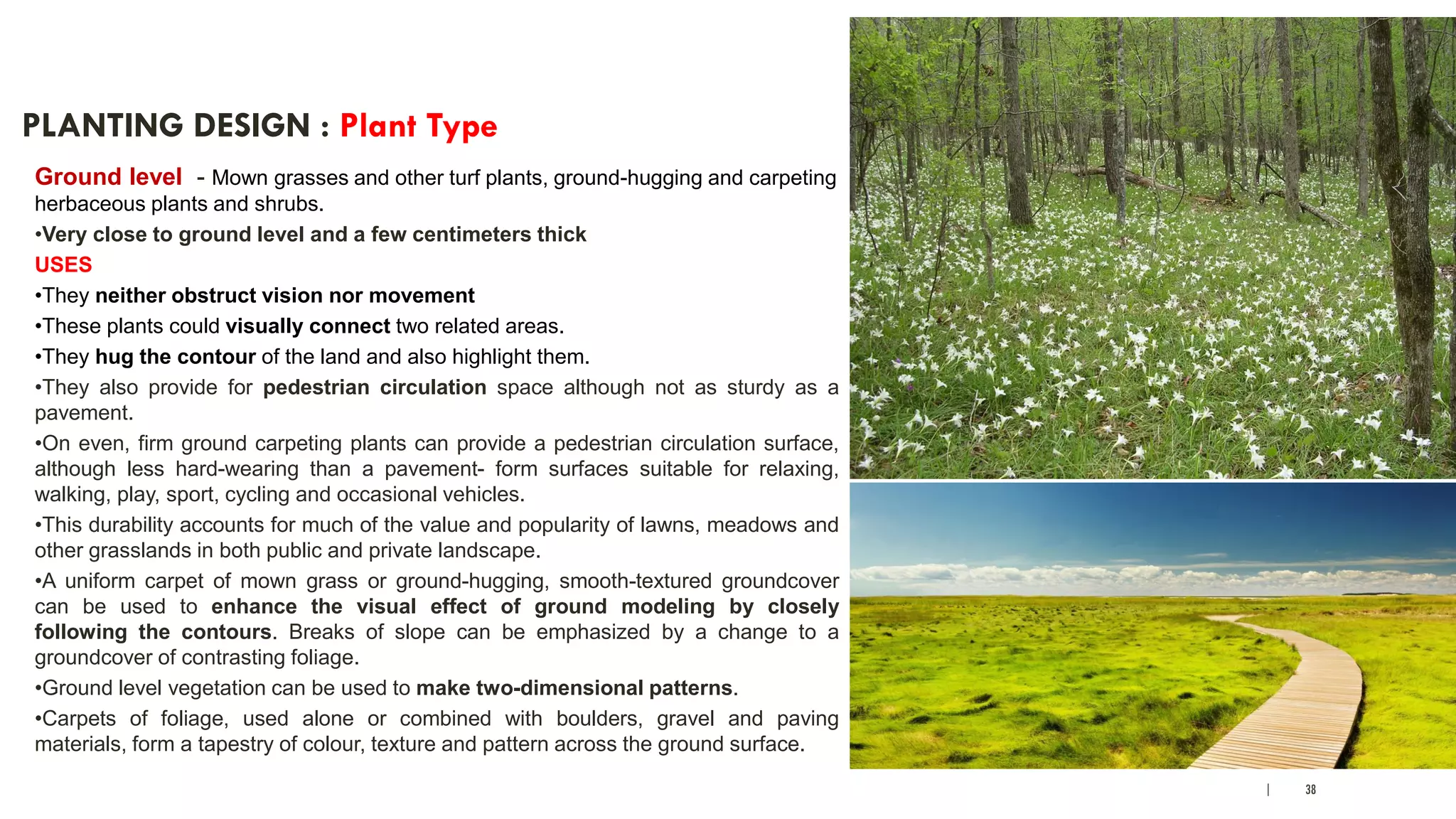 PLANTING DESIGN : Plant Type

Ground level - Mown grasses and other turf plants, ground-hugging and carpeting herbaceous plants and shrubs.

•Very close to ground level and a few centimeters thick

USES

•They neither obstruct vision nor movement

•These plants could visually connect two related areas.

•They hug the contour of the land and also highlight them.

•They also provide for pedestrian circulation space although not as sturdy as a pavement.

•On even, firm ground carpeting plants can provide a pedestrian circulation surface, although less hard-wearing than a pavement- form surfaces suitable for relaxing, walking, play, sport, cycling and occasional vehicles.

•This durability accounts for much of the value and popularity of lawns, meadows and other grasslands in both public and private landscape.

•A uniform carpet of mown grass or ground-hugging, smooth-textured groundcover can be used to enhance the visual effect of ground modeling by closely following the contours. Breaks of slope can be emphasized by a change to a groundcover of contrasting foliage.

•Ground level vegetation can be used to make two-dimensional patterns.

•Carpets of foliage, used alone or combined with boulders, gravel and paving materials, form a tapestry of colour, texture and pattern across the ground surface.

| 38